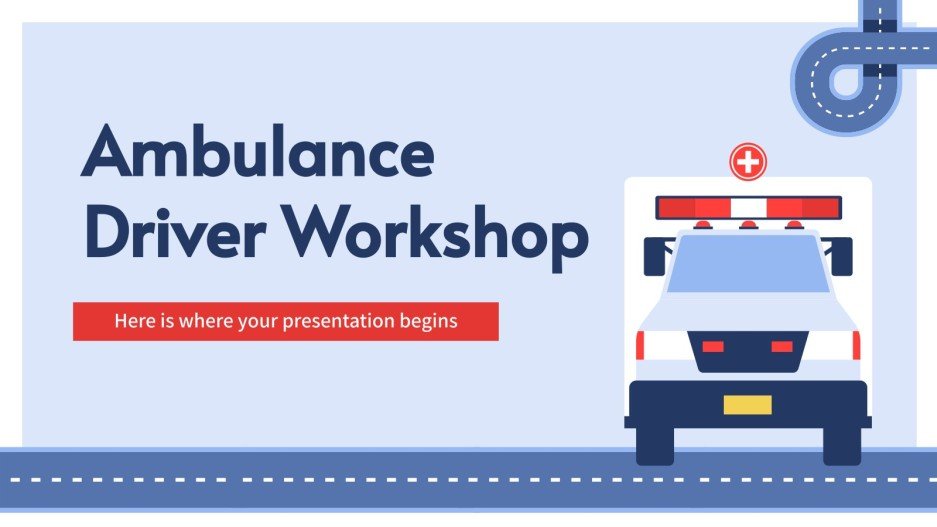 Ambulance Driver Workshop

Here is where your presentation begins